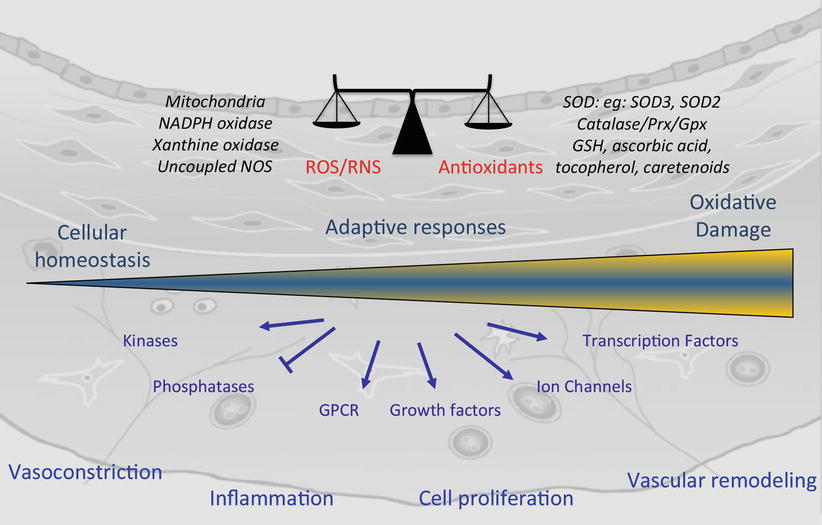 Mitochondria
NADPH oxidase
Xanthine oxidase
Uncoupled NOS

ROS/RNS

Antioxidants

SOD: eg: SOD3, SOD2
Catalase/Prx/Gpx
GSH, ascorbic acid,
tocopherol, caretenoids

Cellular homeostasis

Adaptive responses

Oxidative Damage

Kinases

Phosphatases

GPCR

Growth factors

Ion Channels

Transcription Factors

Vasoconstriction

Inflammation

Cell proliferation

Vascular remodeling